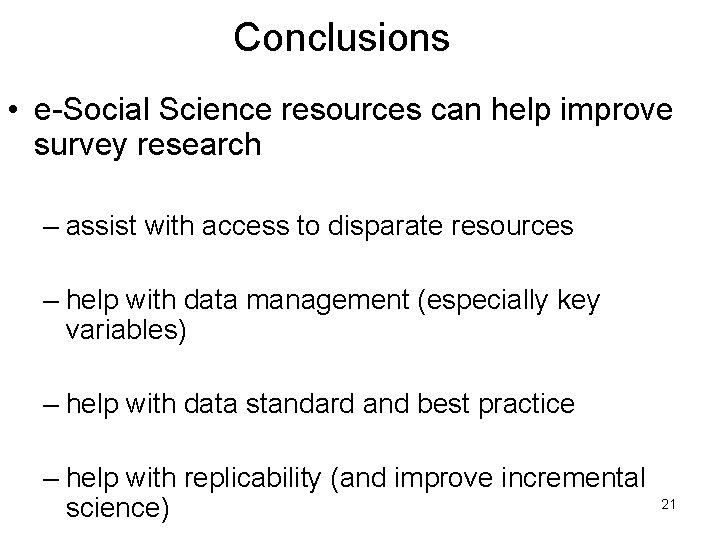 Conclusions

• e-Social Science resources can help improve survey research

– assist with access to disparate resources

– help with data management (especially key variables)

– help with data standard and best practice

– help with replicability (and improve incremental science)

21